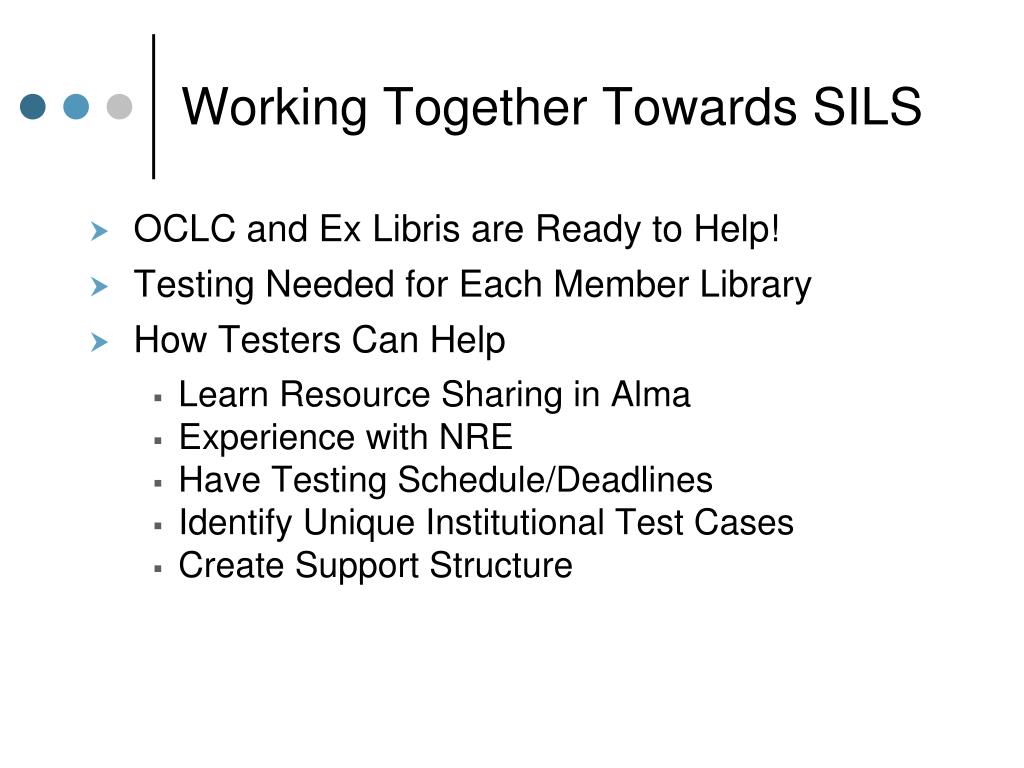 Working Together Towards SILS

OCLC and Ex Libris are Ready to Help!
Testing Needed for Each Member Library
How Testers Can Help
Learn Resource Sharing in Alma
Experience with NRE
Have Testing Schedule/Deadlines
Identify Unique Institutional Test Cases
Create Support Structure